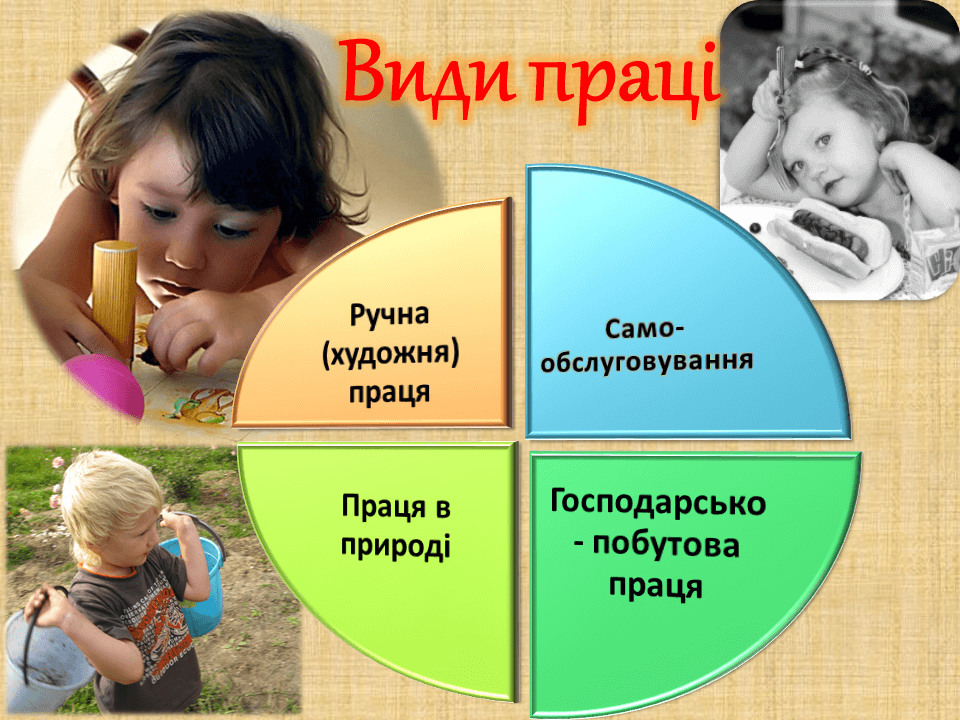 Види праці

Ручна (художня) праця

Само-обслуговування

Праця в природі

Господарсько - побутова праця